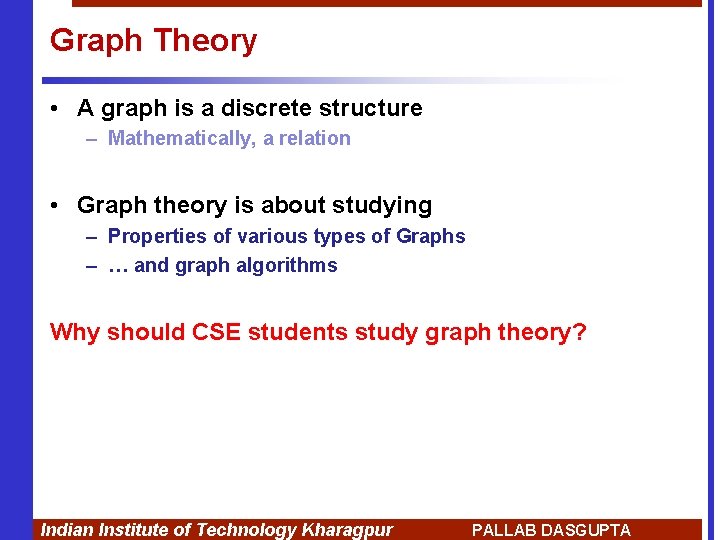 Graph Theory

• A graph is a discrete structure
– Mathematically, a relation

• Graph theory is about studying
– Properties of various types of Graphs
– … and graph algorithms

Why should CSE students study graph theory?

Indian Institute of Technology Kharagpur PALLAB DASGUPTA